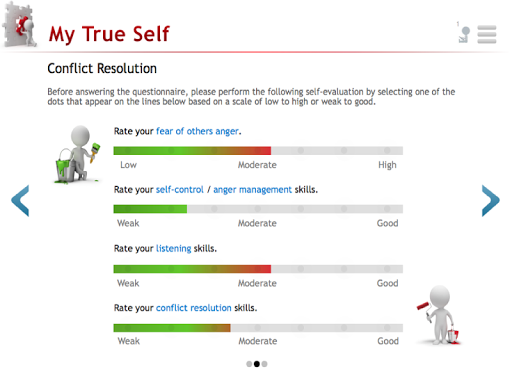 My True Self

1

Conflict Resolution

Before answering the questionnaire, please perform the following self-evaluation by selecting one of the dots that appear on the lines below based on a scale of low to high or weak to good.

Rate your fear of others anger.

Low Moderate High

Rate your self-control / anger management skills.

Weak Moderate Good

Rate your listening skills.

Weak Moderate Good

Rate your conflict resolution skills.

Weak Moderate Good